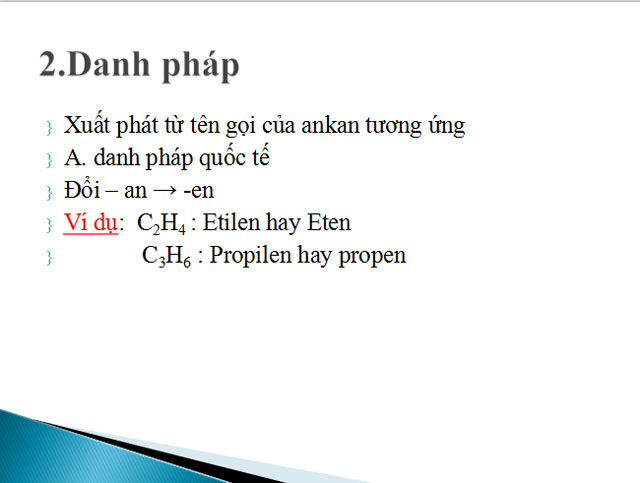 2.Danh pháp

Xuất phát từ tên gọi của ankan tương ứng

A. danh pháp quốc tế

Đổi – an → -en

Ví dụ: $C_2H_4$ : Etilen hay Eten

$C_3H_6$ : Propilen hay propen